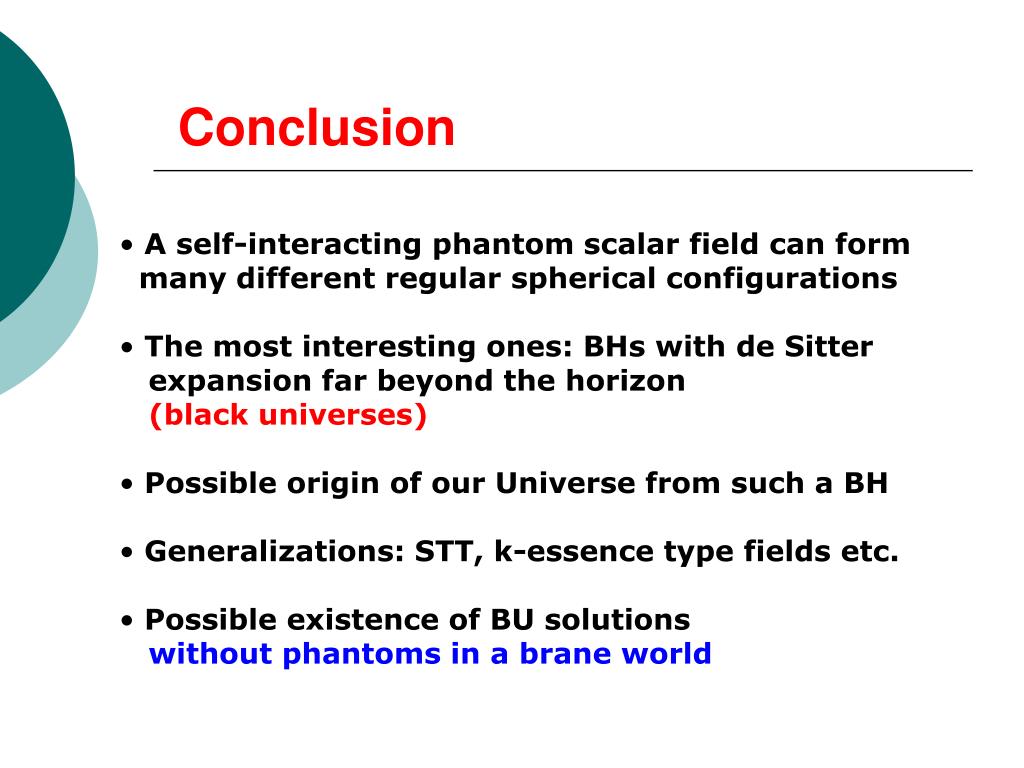 Conclusion

• A self-interacting phantom scalar field can form many different regular spherical configurations

• The most interesting ones: BHs with de Sitter expansion far beyond the horizon (black universes)

• Possible origin of our Universe from such a BH

• Generalizations: STT, k-essence type fields etc.

• Possible existence of BU solutions without phantoms in a brane world